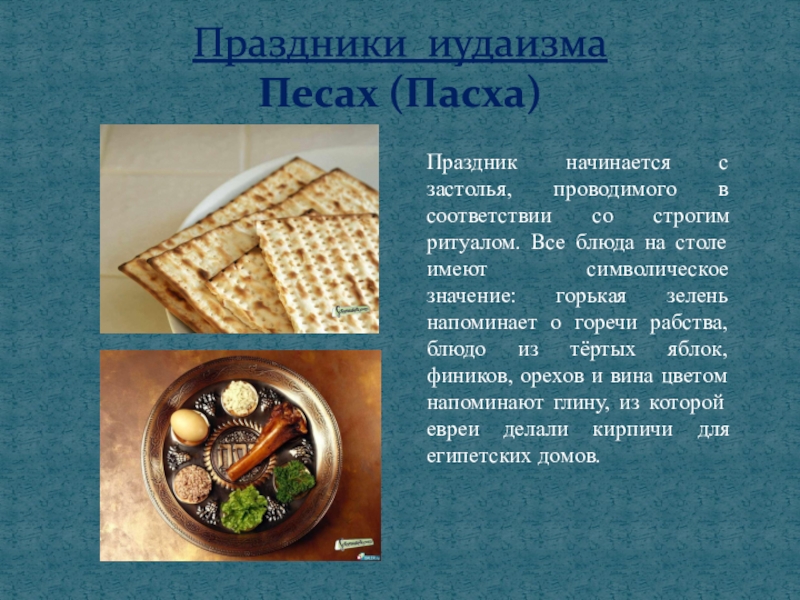 Праздники иудаизма
Песах (Пасха)

Праздник начинается с застолья, проводимого в соответствии со строгим ритуалом. Все блюда на столе имеют символическое значение: горькая зелень напоминает о горечи рабства, блюдо из тёртых яблок, фиников, орехов и вина цветом напоминают глину, из которой евреи делали кирпичи для египетских домов.